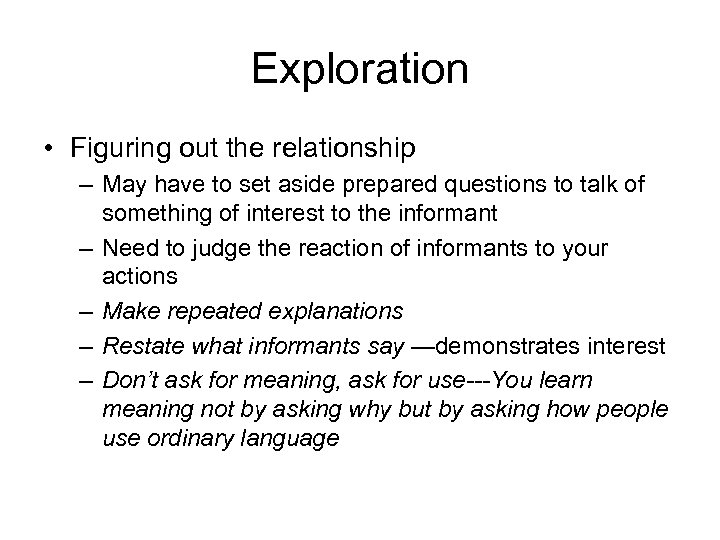 Exploration

• Figuring out the relationship
– May have to set aside prepared questions to talk of something of interest to the informant
– Need to judge the reaction of informants to your actions
– Make repeated explanations
– Restate what informants say —demonstrates interest
– Don't ask for meaning, ask for use---You learn meaning not by asking why but by asking how people use ordinary language